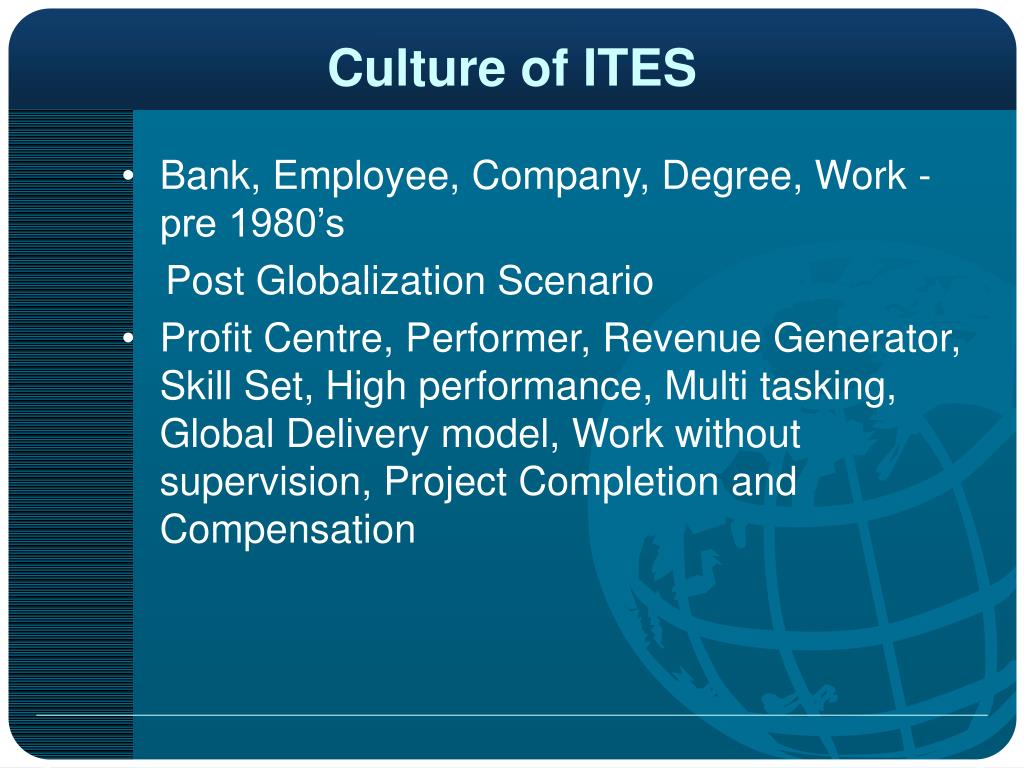 Culture of ITES

• Bank, Employee, Company, Degree, Work - pre 1980’s

Post Globalization Scenario

• Profit Centre, Performer, Revenue Generator, Skill Set, High performance, Multi tasking, Global Delivery model, Work without supervision, Project Completion and Compensation